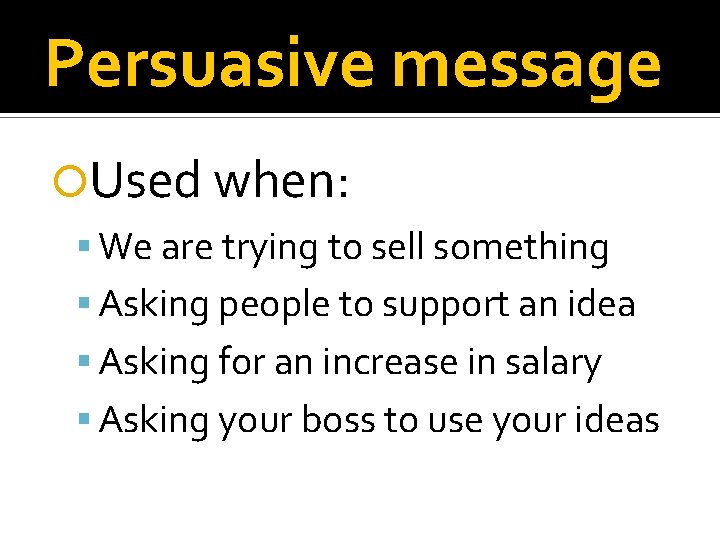 Persuasive message

Used when:

We are trying to sell something

Asking people to support an idea

Asking for an increase in salary

Asking your boss to use your ideas